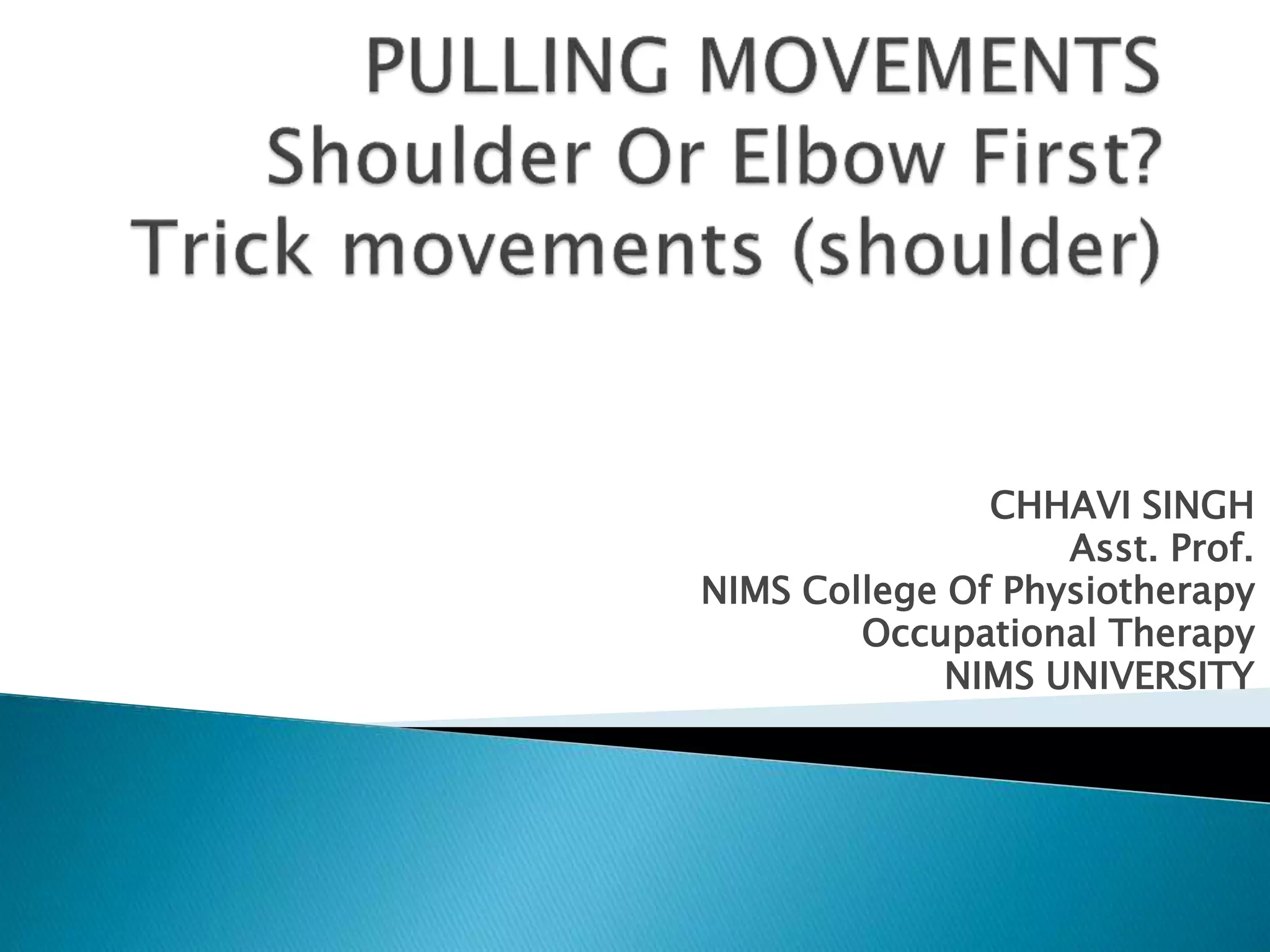 PULLING MOVEMENTS
Shoulder Or Elbow First?
Trick movements (shoulder)

CHHAVI SINGH
Asst. Prof.
NIMS College Of Physiotherapy
Occupational Therapy
NIMS UNIVERSITY